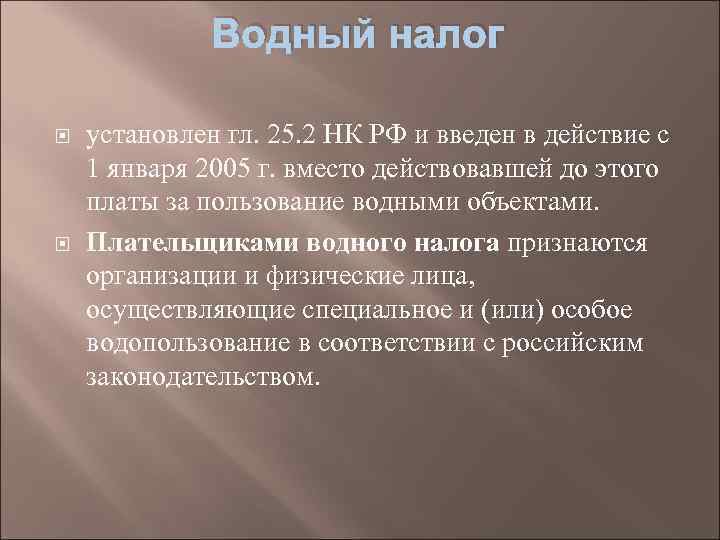 Водный налог

установлен гл. 25.2 НК РФ и введен в действие с 1 января 2005 г. вместо действовавшей до этого платы за пользование водными объектами.

Плательщиками водного налога признаются организации и физические лица, осуществляющие специальное и (или) особое водопользование в соответствии с российским законодательством.